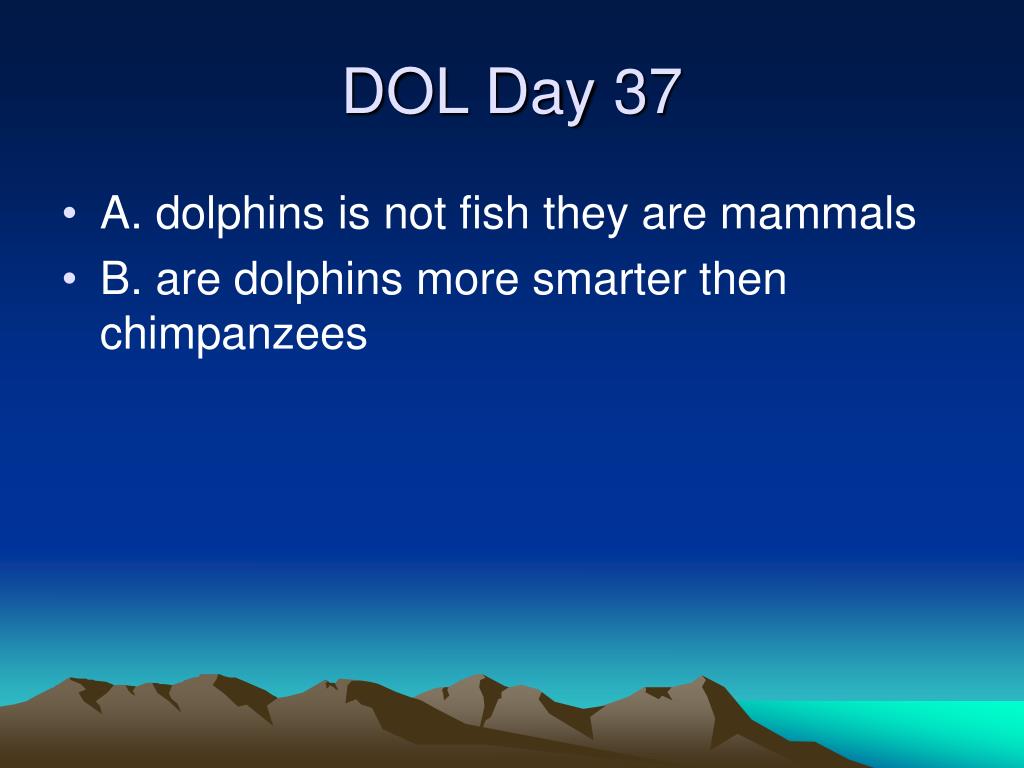 DOL Day 37

• A. dolphins is not fish they are mammals
• B. are dolphins more smarter then chimpanzees